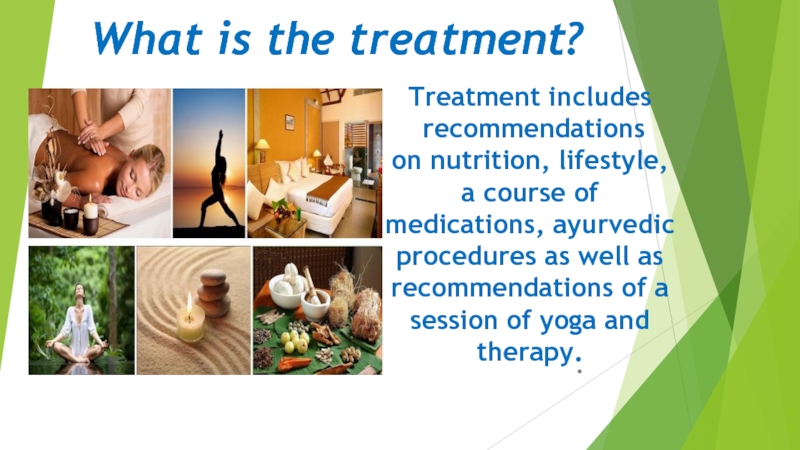 What is the treatment?

Treatment includes recommendations on nutrition, lifestyle, a course of medications, ayurvedic procedures as well as recommendations of a session of yoga and therapy.